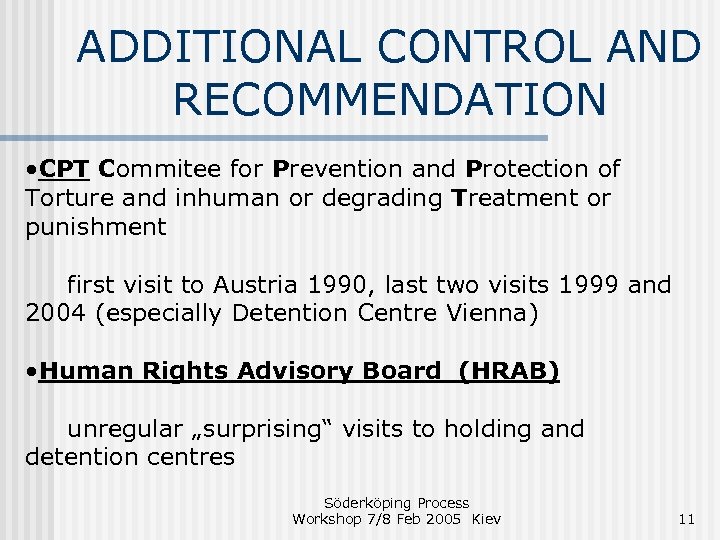 ADDITIONAL CONTROL AND RECOMMENDATION

•CPT Commitee for Prevention and Protection of Torture and inhuman or degrading Treatment or punishment

first visit to Austria 1990, last two visits 1999 and 2004 (especially Detention Centre Vienna)

•Human Rights Advisory Board (HRAB)

unregular „surprising“ visits to holding and detention centres

Söderköping Process
Workshop 7/8 Feb 2005 Kiev

11